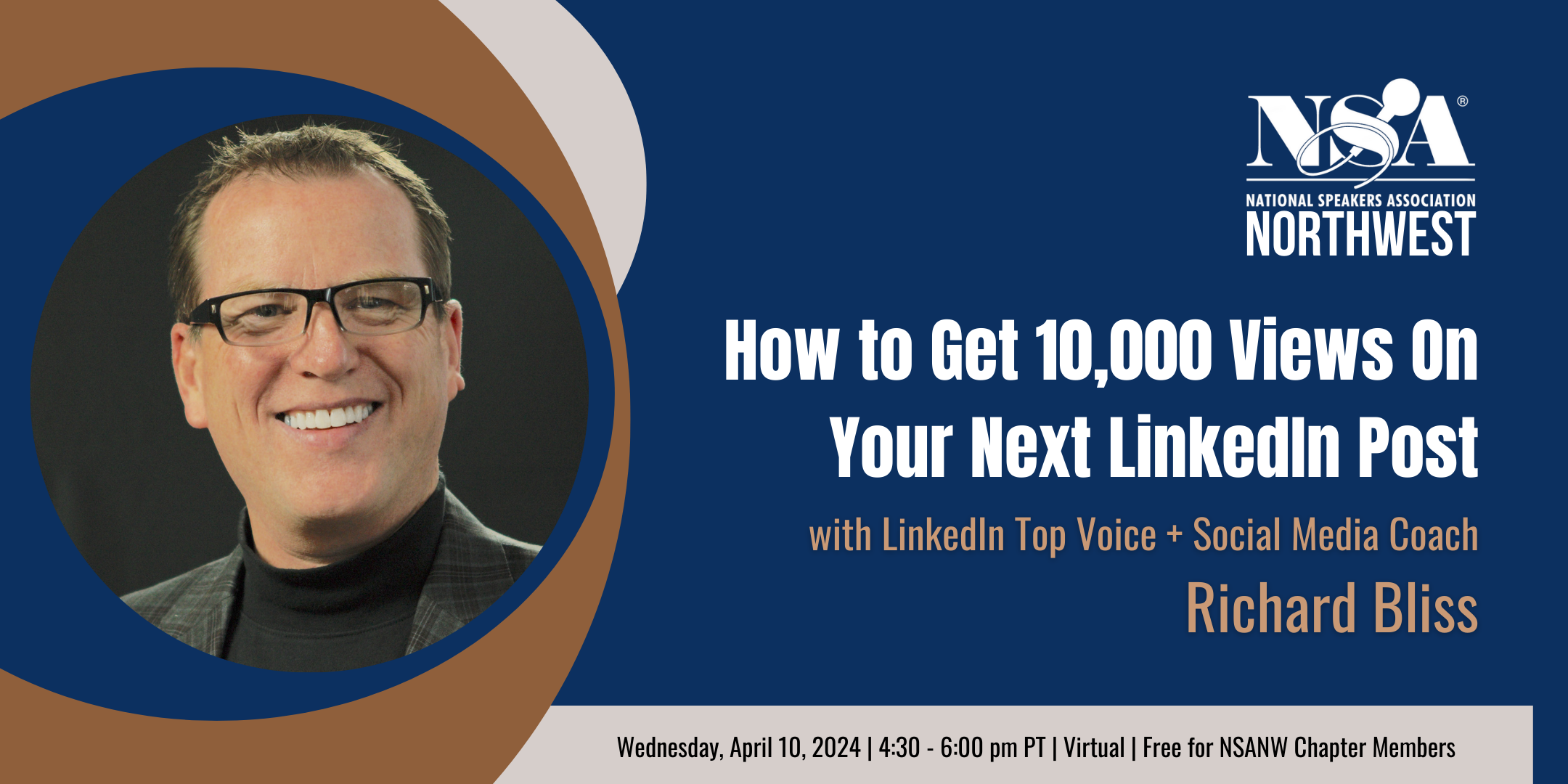 NSA®
NATIONAL SPEAKERS ASSOCIATION
NORTHWEST

How to Get 10,000 Views On Your Next LinkedIn Post

with LinkedIn Top Voice + Social Media Coach

Richard Bliss

Wednesday, April 10, 2024 | 4:30 - 6:00 pm PT | Virtual | Free for NSANW Chapter Members